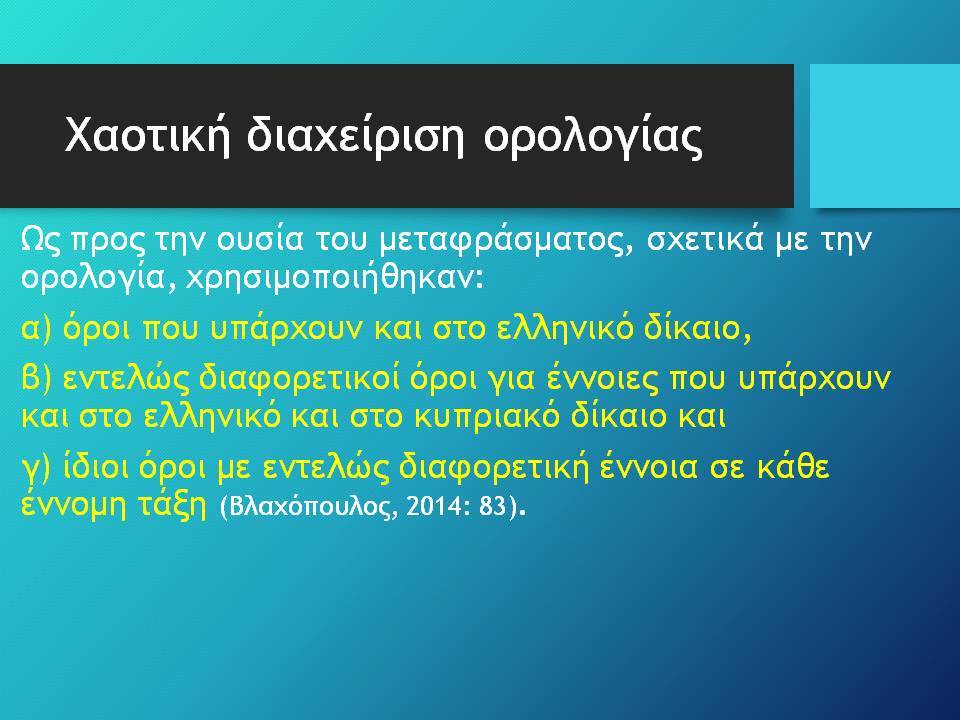 Χαοτική διαχείριση ορολογίας

Ως προς την ουσία του μεταφράσματος, σχετικά με την ορολογία, χρησιμοποιήθηκαν:

α) όροι που υπάρχουν και στο ελληνικό δίκαιο,

β) εντελώς διαφορετικοί όροι για έννοιες που υπάρχουν και στο ελληνικό και στο κυπριακό δίκαιο και

γ) ίδιοι όροι με εντελώς διαφορετική έννοια σε κάθε έννομη τάξη (Βλαχόπουλος, 2014: 83).